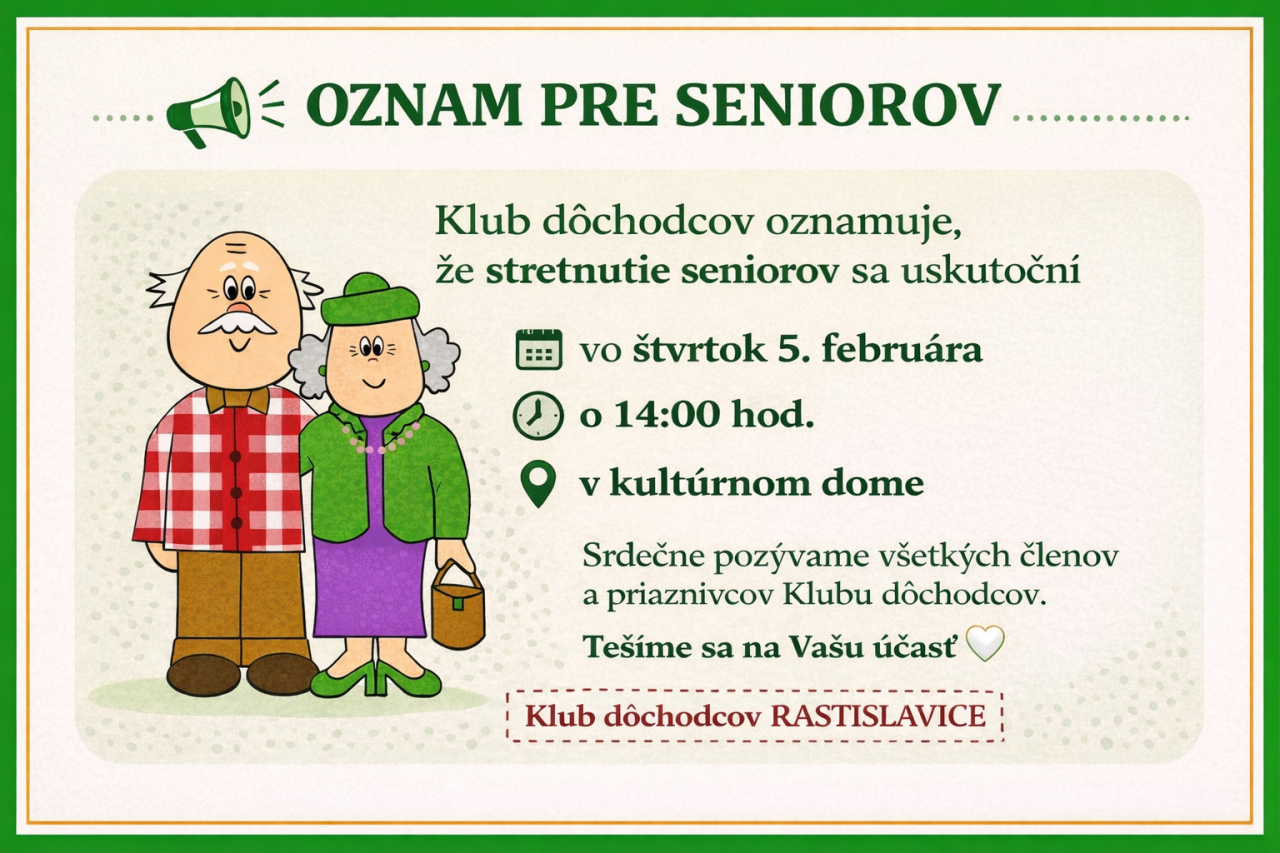 OZNAM PRE SENIOROV

Klub dôchodcov oznamuje, že stretnutie seniorov sa uskutoční

vo štvrtok 5. februára

o 14:00 hod.

v kultúrnom dome

Srdečne pozývame všetkých členov a priaznivcov Klubu dôchodcov.

Tešíme sa na Vašu účasť

Klub dôchodcov RASTISLAVICE